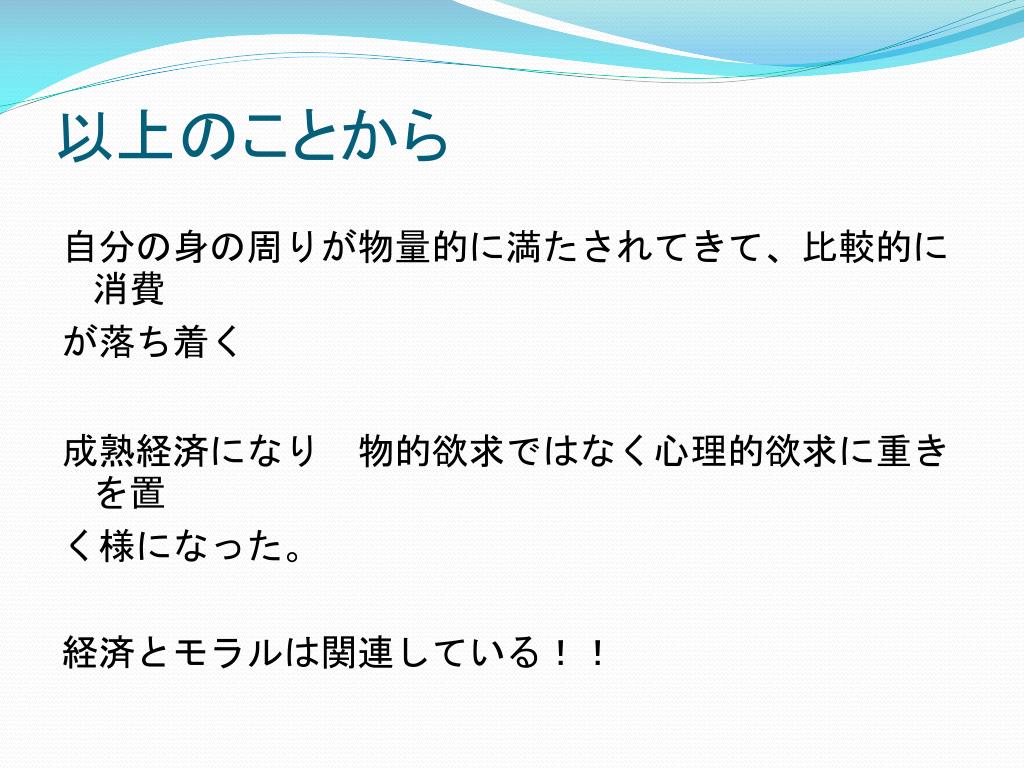 以上のことから

自分の身の周りが物量的に満たされてきて、比較的に消費

が落ち着く

成熟経済になり　物的欲求ではなく心理的欲求に重きを置

く様になった。

経済とモラルは関連している！！